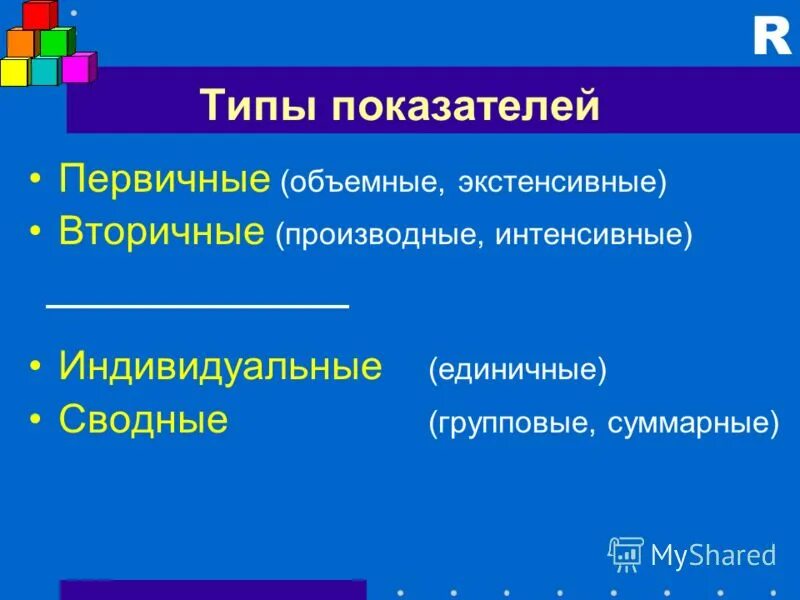 R

Типы показателей

• Первичные (объемные, экстенсивные)
• Вторичные (производные, интенсивные)

• Индивидуальные (единичные)
• Сводные (групповые, суммарные)

MyShared